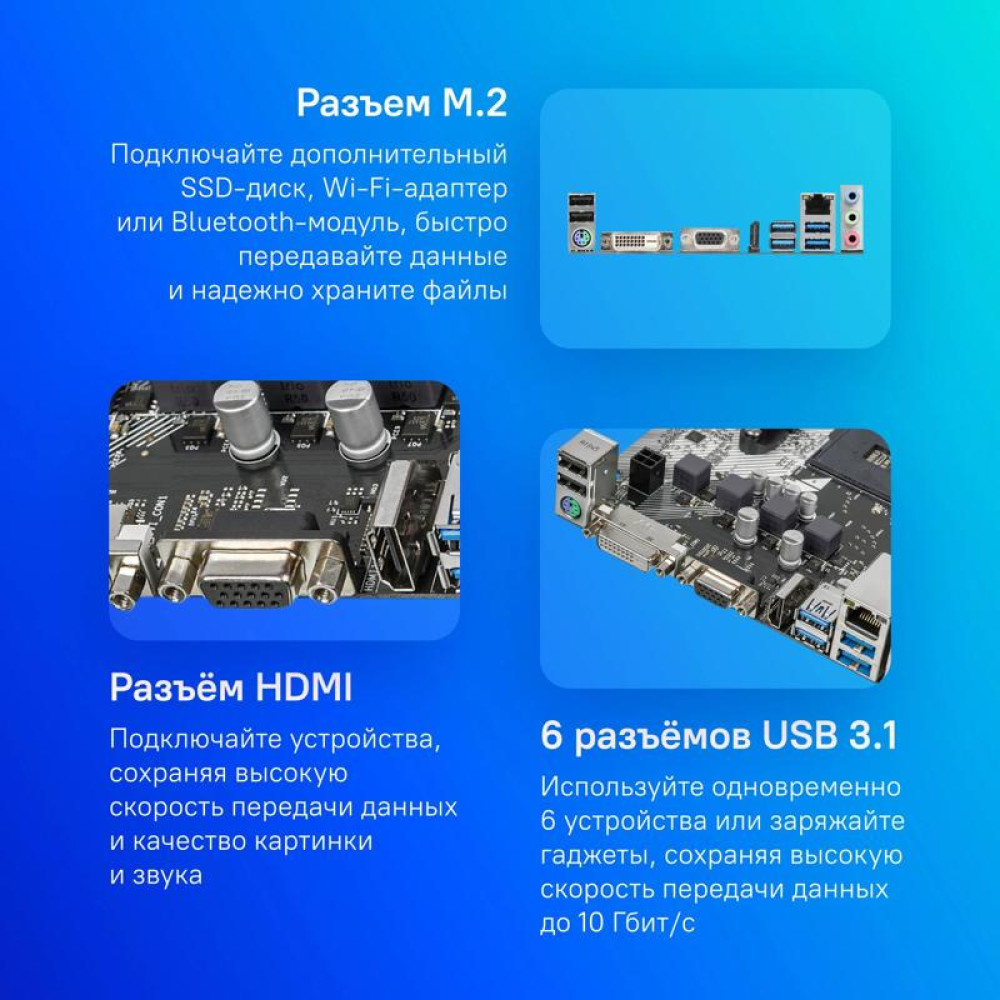 Разъем M.2

Подключайте дополнительный SSD-диск, Wi-Fi-адаптер или Bluetooth-модуль, быстро передавайте данные и надежно храните файлы

Разъём HDMI

Подключайте устройства, сохраняя высокую скорость передачи данных и качество картинки и звука

6 разъёмов USB 3.1

Используйте одновременно 6 устройства или заряжайте гаджеты, сохраняя высокую скорость передачи данных до 10 Гбит/с